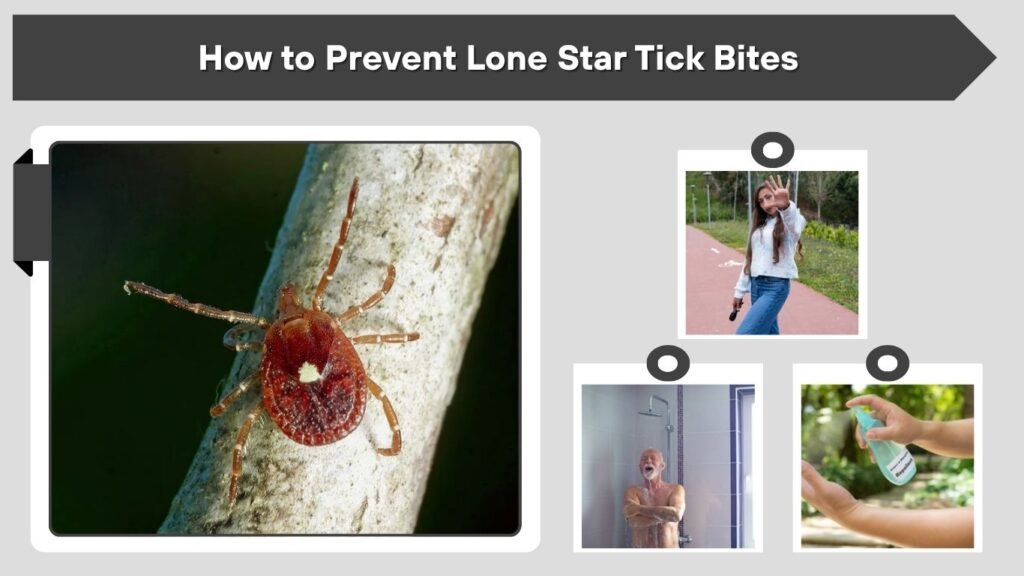 How to Prevent Lone Star Tick Bites